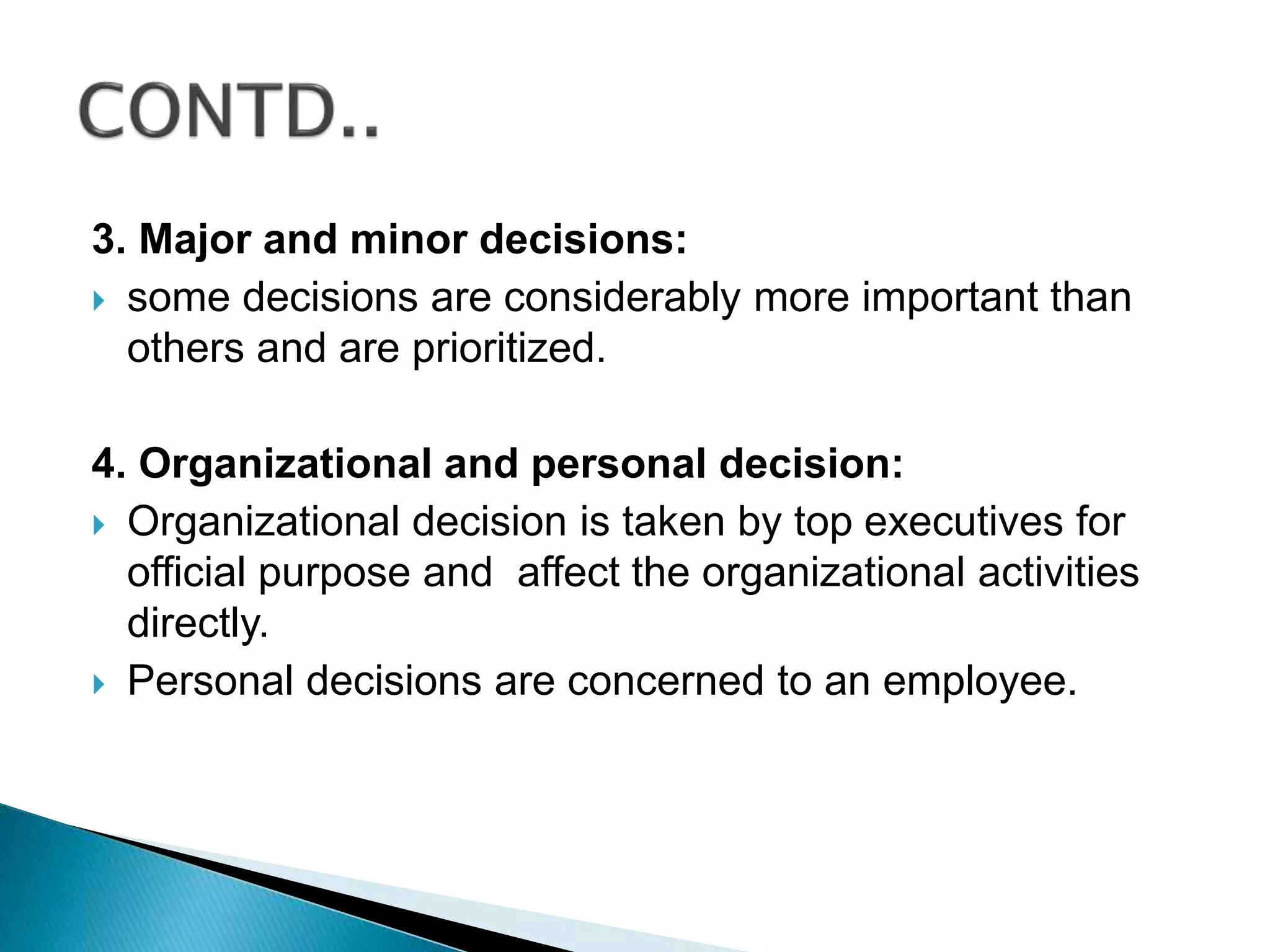 CONTD..

3. Major and minor decisions:
some decisions are considerably more important than others and are prioritized.

4. Organizational and personal decision:
Organizational decision is taken by top executives for official purpose and  affect the organizational activities directly.
Personal decisions are concerned to an employee.